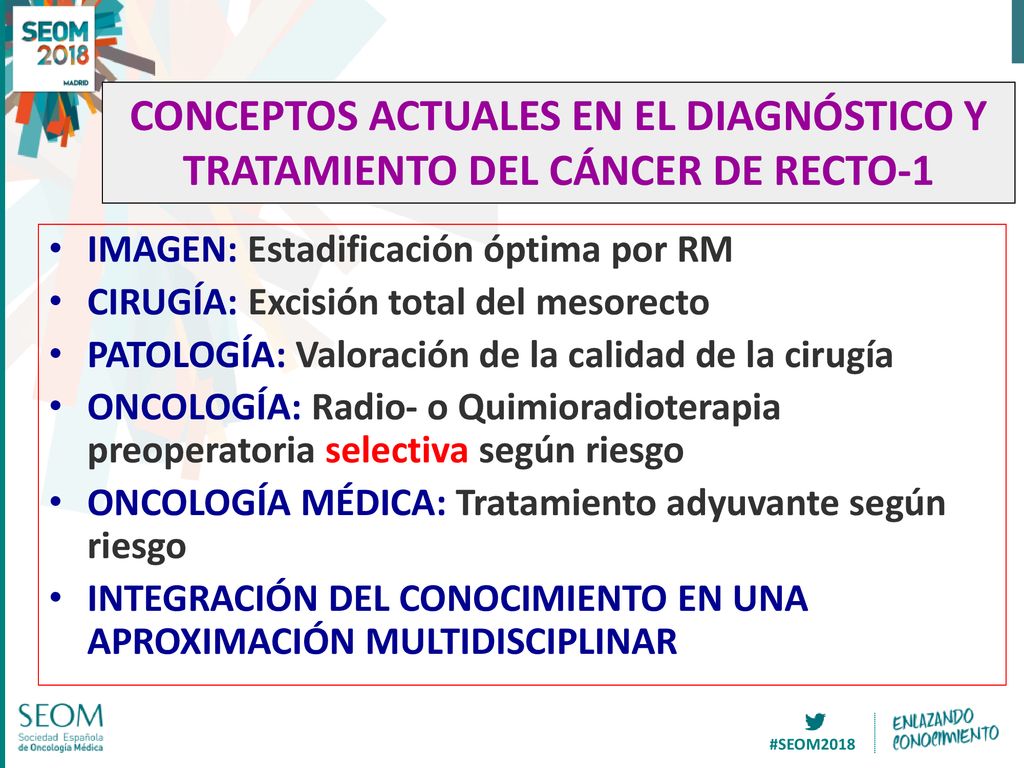 SEOM 2018 MADRID

CONCEPTOS ACTUALES EN EL DIAGNÓSTICO Y TRATAMIENTO DEL CÁNCER DE RECTO-1

• IMAGEN: Estadificación óptima por RM
• CIRUGÍA: Excisión total del mesorecto
• PATOLOGÍA: Valoración de la calidad de la cirugía
• ONCOLOGÍA: Radio- o Quimioradioterapia preoperatoria selectiva según riesgo
• ONCOLOGÍA MÉDICA: Tratamiento adyuvante según riesgo
• INTEGRACIÓN DEL CONOCIMIENTO EN UNA APROXIMACIÓN MULTIDISCIPLINAR

SEOM Sociedad Española de Oncología Médica

#SEOM2018

ENLAZANDO CONOCIMIENTO